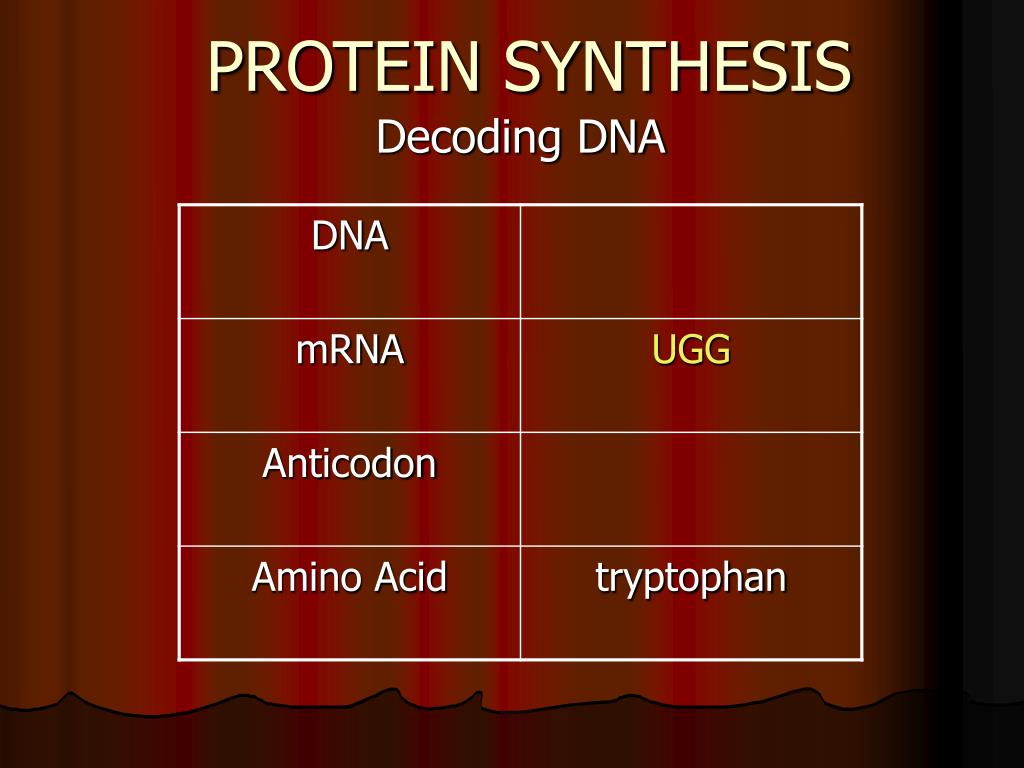 PROTEIN SYNTHESIS
Decoding DNA

| DNA | |
|---|---|
| mRNA | UGG |
| Anticodon | |
| Amino Acid | tryptophan |